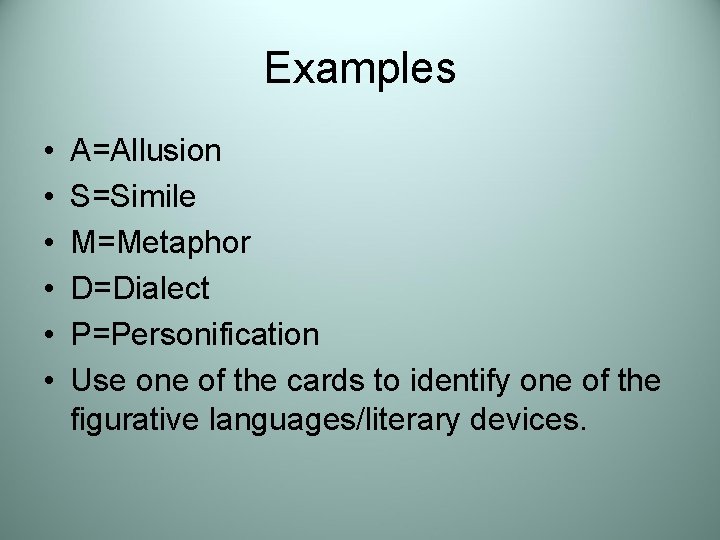 Examples

• A=Allusion
• S=Simile
• M=Metaphor
• D=Dialect
• P=Personification
• Use one of the cards to identify one of the figurative languages/literary devices.